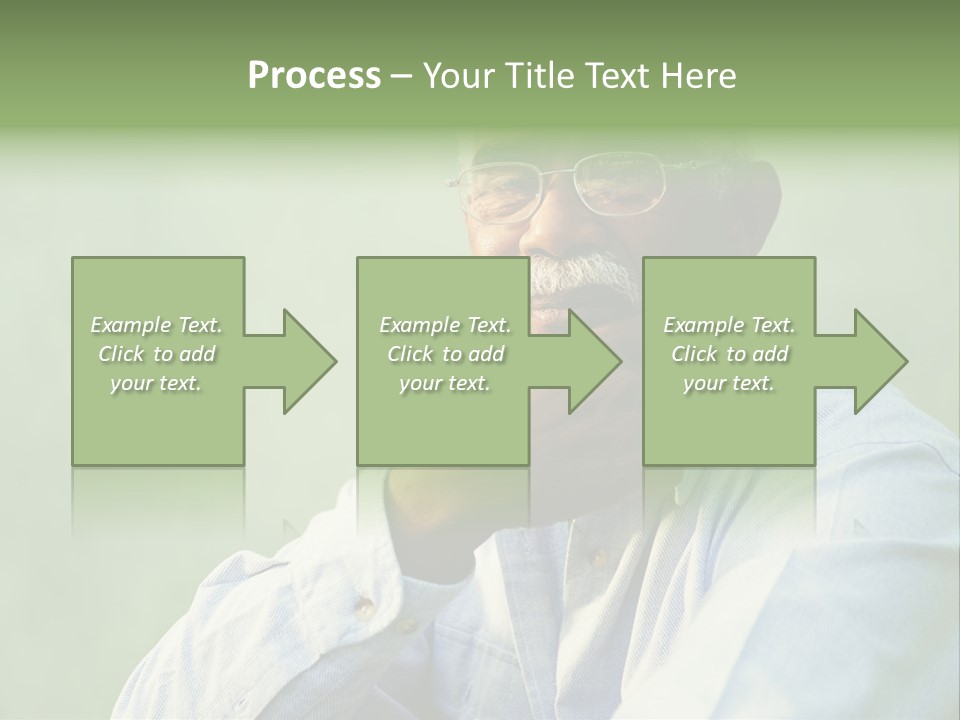 Process – Your Title Text Here

Example Text. Click to add your text.

Example Text. Click to add your text.

Example Text. Click to add your text.